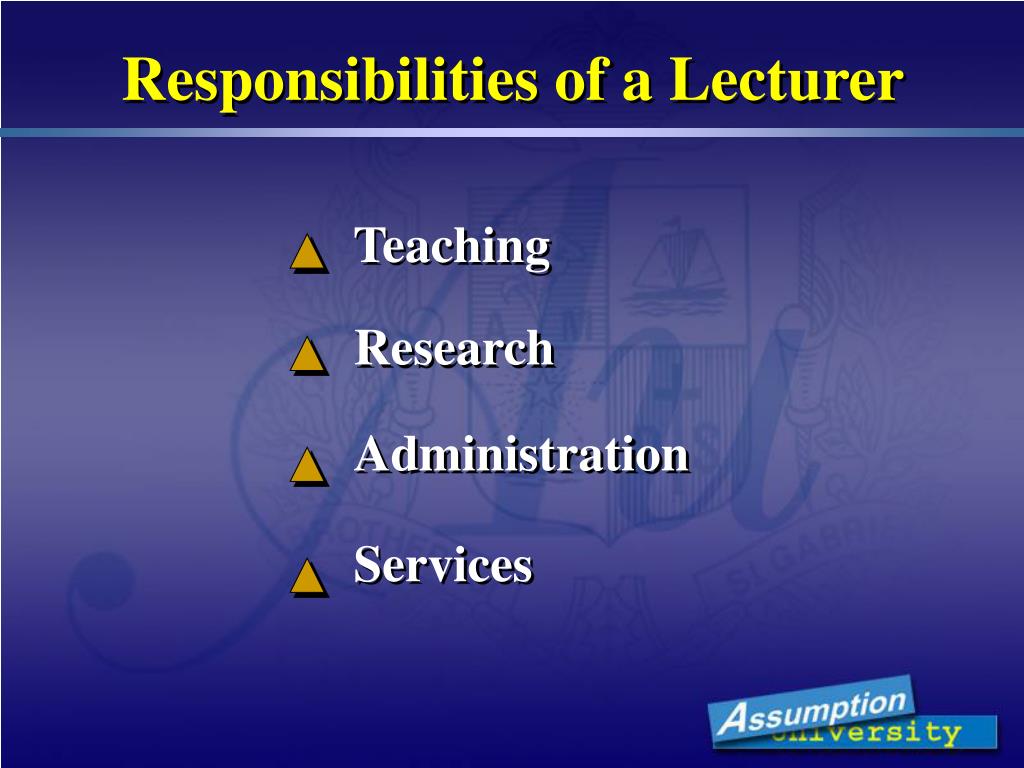 Responsibilities of a Lecturer

Teaching

Research

Administration

Services

Assumption University